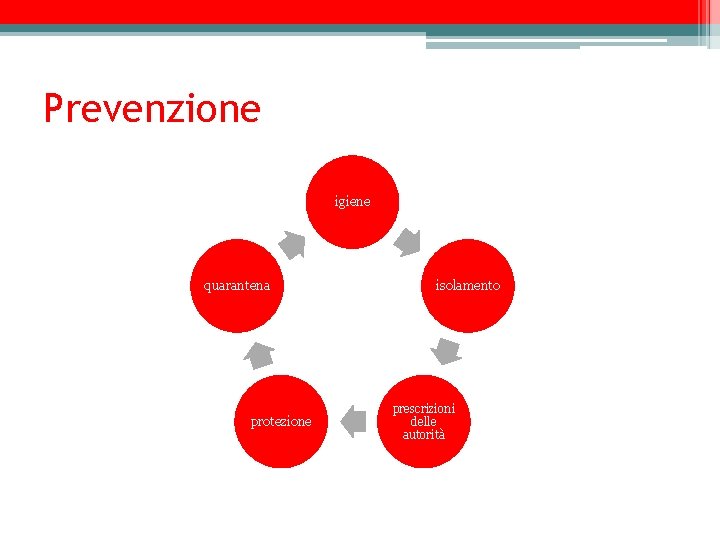 Prevenzione

igiene

isolamento

prescrizioni delle autorità

protezione

quarantena